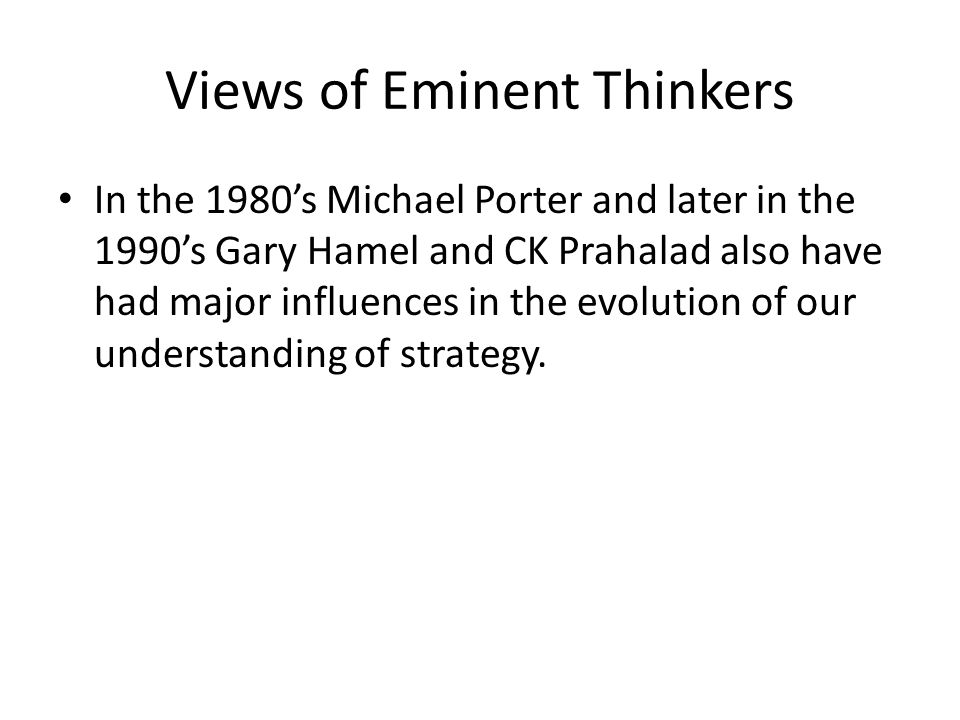 Views of Eminent Thinkers

• In the 1980’s Michael Porter and later in the 1990’s Gary Hamel and CK Prahalad also have had major influences in the evolution of our understanding of strategy.